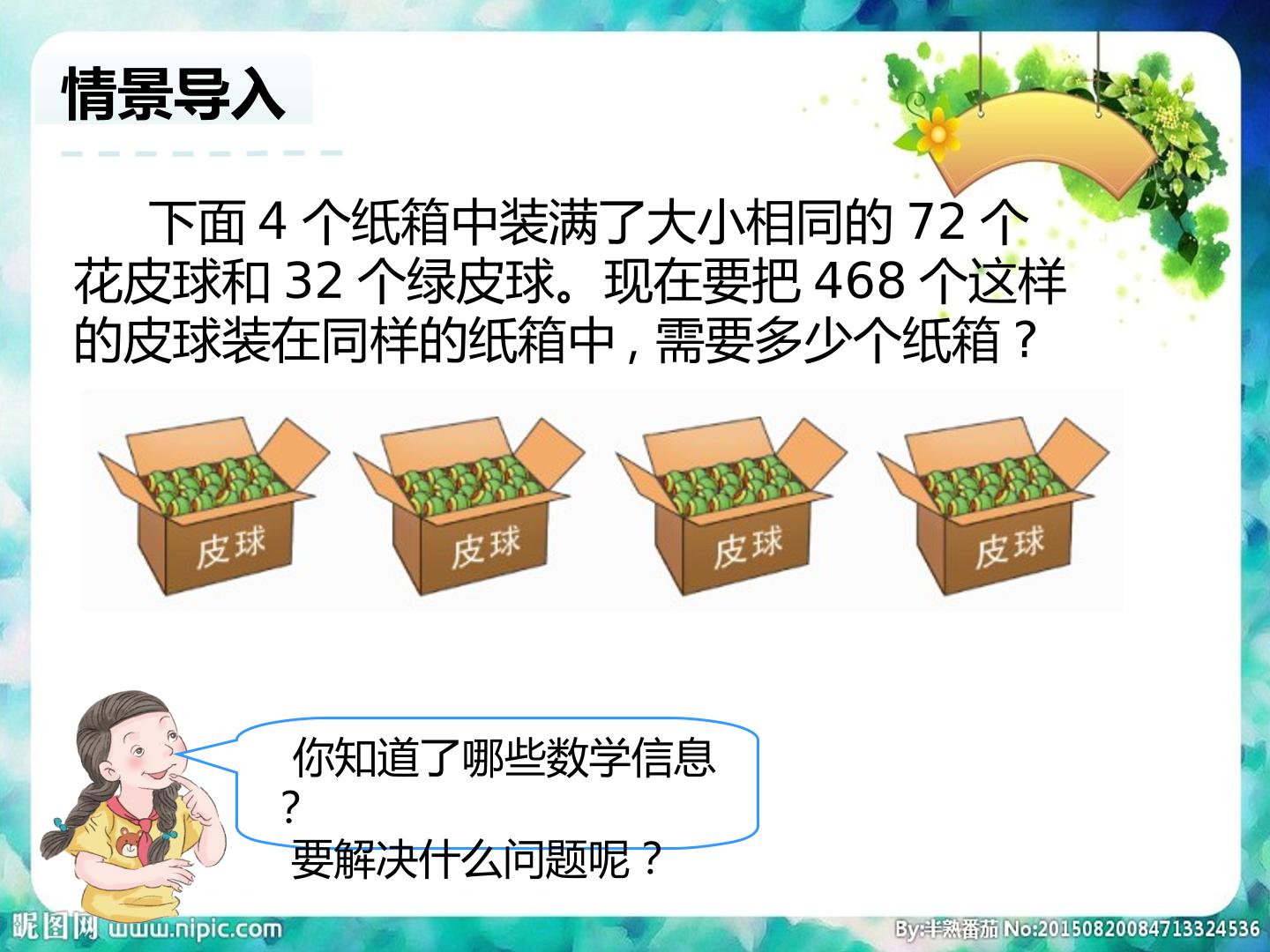 情景导入

下面 4 个纸箱中装满了大小相同的 72 个花皮球和 32 个绿皮球。现在要把 468 个这样的皮球装在同样的纸箱中，需要多少个纸箱？

皮球

皮球

皮球

皮球

你知道了哪些数学信息？
要解决什么问题呢？

昵图网 www.nipic.com

By:半熟番茄 No:20150820084713324536